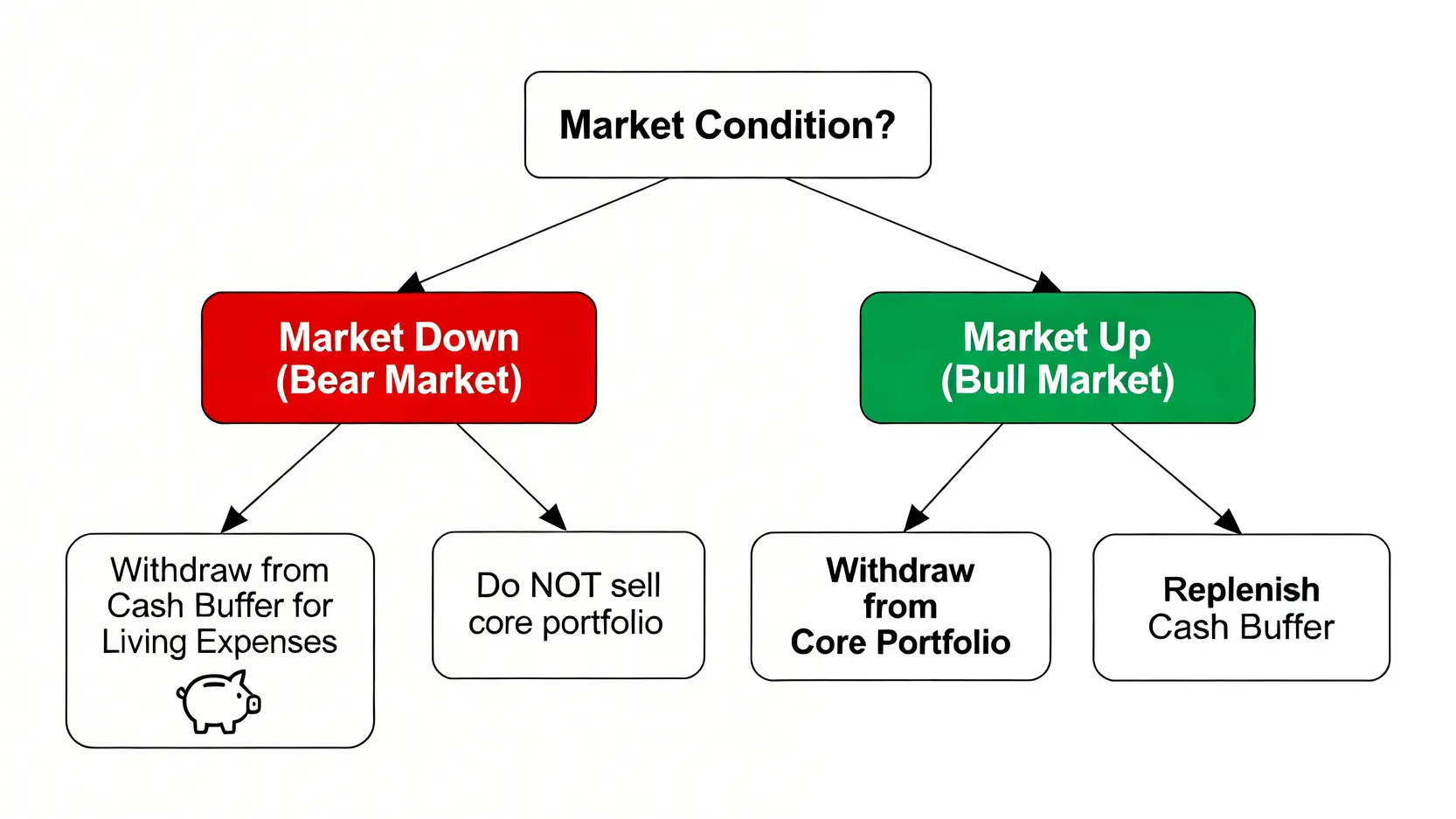 Market Condition?

Market Down
(Bear Market)

Market Up
(Bull Market)

Withdraw from Cash Buffer for Living Expenses

Do NOT sell core portfolio

Withdraw from Core Portfolio

Replenish Cash Buffer